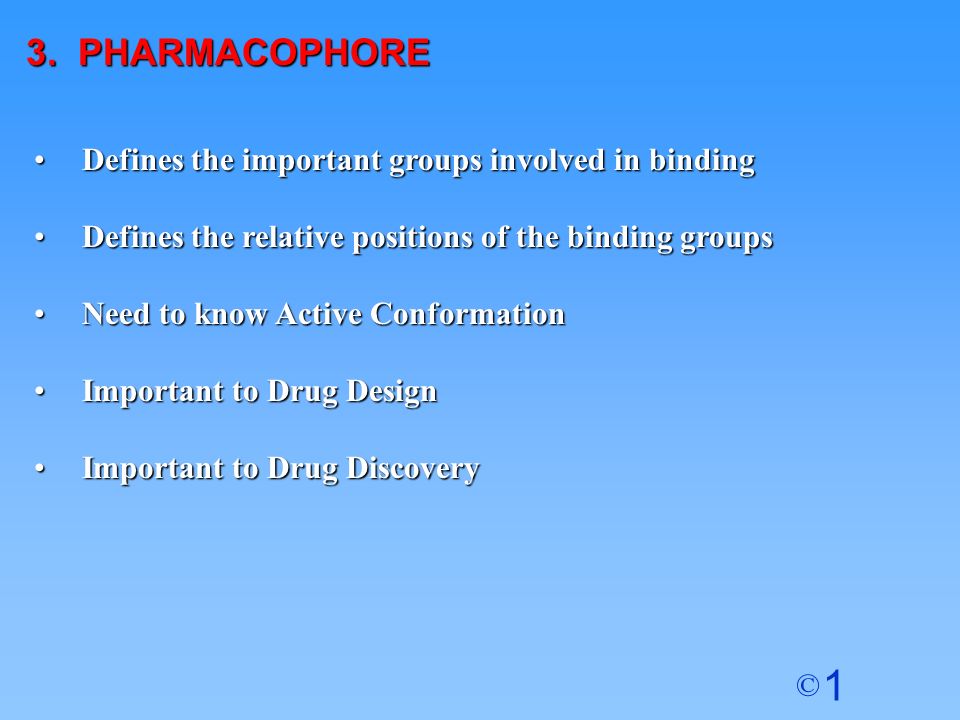 3. PHARMACOPHORE

• Defines the important groups involved in binding

• Defines the relative positions of the binding groups

• Need to know Active Conformation

• Important to Drug Design

• Important to Drug Discovery

©1